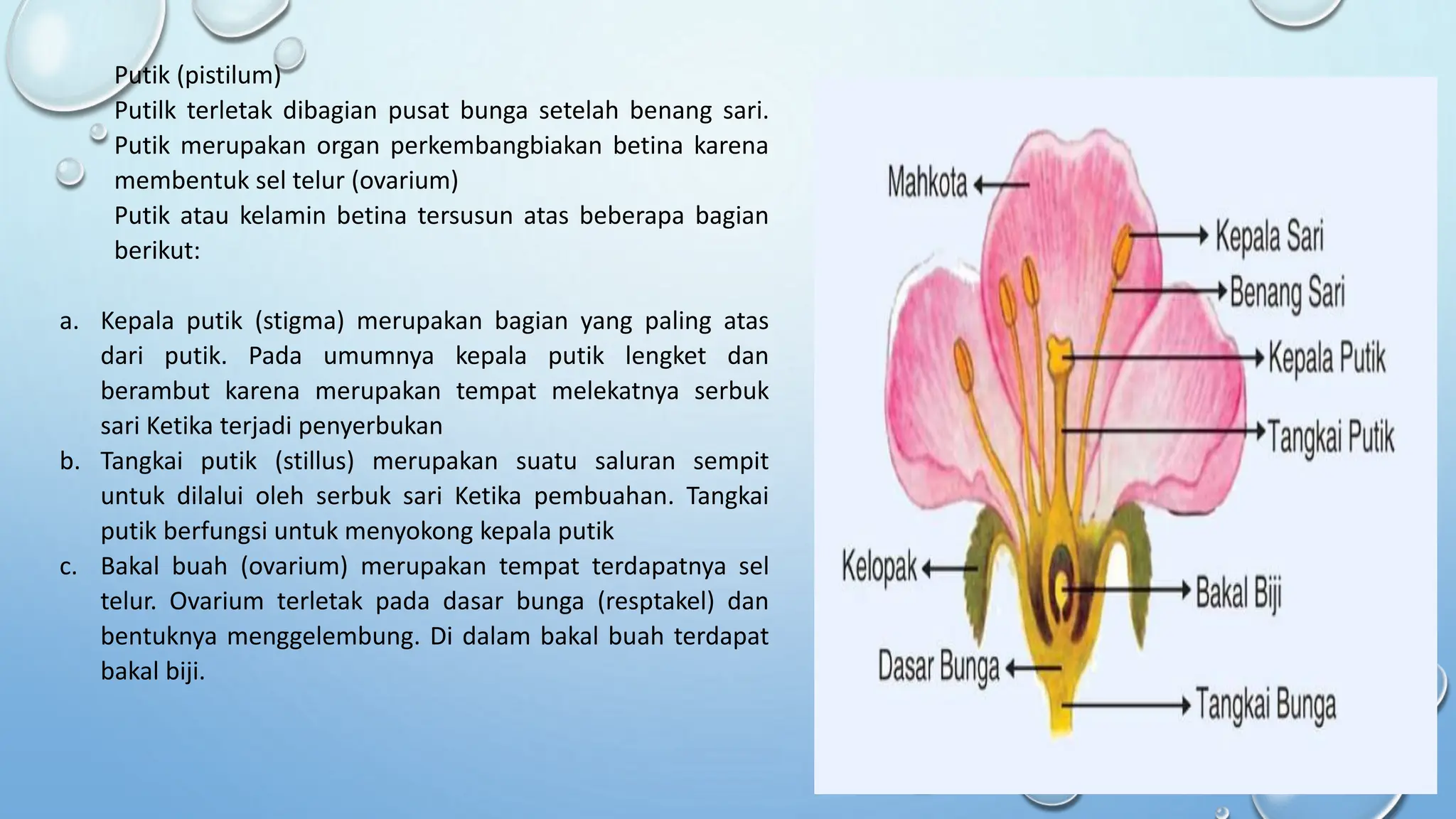 Putik (pistilum)
Putilk terletak dibagian pusat bunga setelah benang sari. Putik merupakan organ perkembangbiakan betina karena membentuk sel telur (ovarium)
Putik atau kelamin betina tersusun atas beberapa bagian berikut:

a. Kepala putik (stigma) merupakan bagian yang paling atas dari putik. Pada umumnya kepala putik lengket dan berambut karena merupakan tempat melekatnya serbuk sari Ketika terjadi penyerbukan
b. Tangkai putik (stillus) merupakan suatu saluran sempit untuk dilalui oleh serbuk sari Ketika pembuahan. Tangkai putik berfungsi untuk menyokong kepala putik
c. Bakal buah (ovarium) merupakan tempat terdapatnya sel telur. Ovarium terletak pada dasar bunga (resptakel) dan bentuknya menggelembung. Di dalam bakal buah terdapat bakal biji.

Mahkota
Kepala Sari
Benang Sari
Kepala Putik
Tangkai Putik
Kelopak
Bakal Biji
Dasar Bunga
Tangkai Bunga